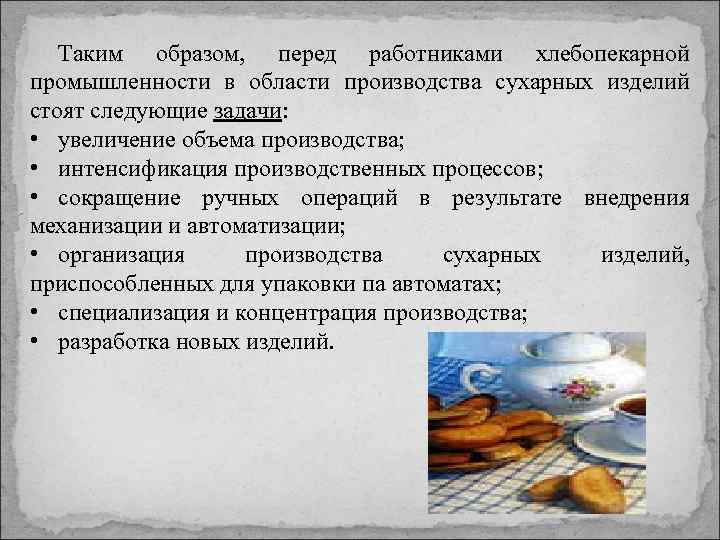 Таким образом, перед работниками хлебопекарной промышленности в области производства сухарных изделий стоят следующие задачи:
• увеличение объема производства;
• интенсификация производственных процессов;
• сокращение ручных операций в результате внедрения механизации и автоматизации;
• организация производства сухарных изделий, приспособленных для упаковки па автоматах;
• специализация и концентрация производства;
• разработка новых изделий.